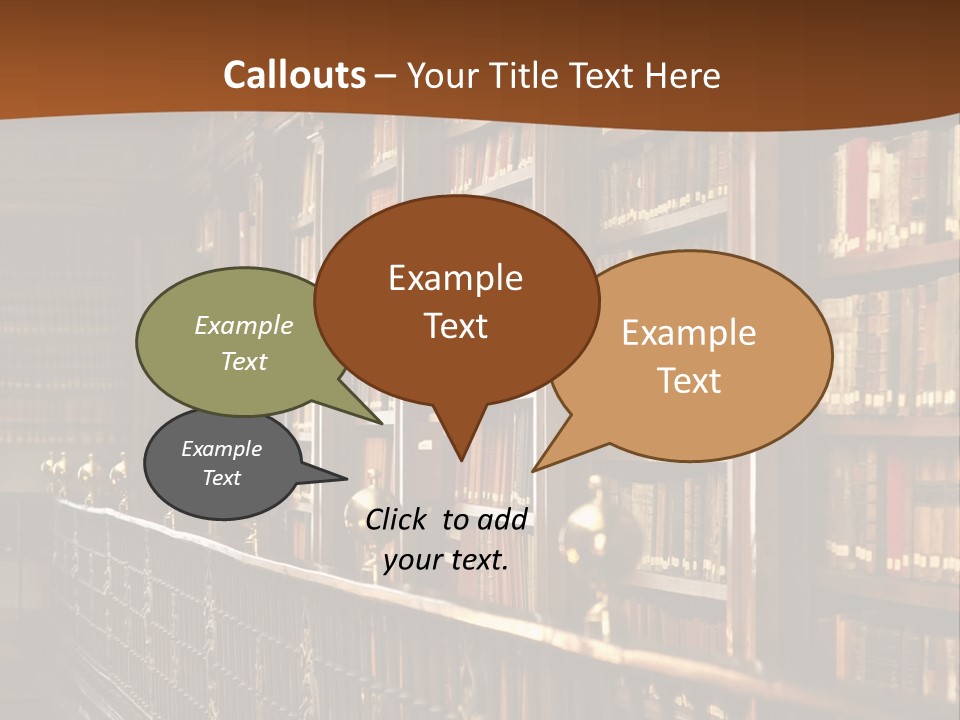 Callouts – Your Title Text Here

Example Text

Example Text

Example Text

Example Text

Click to add your text.